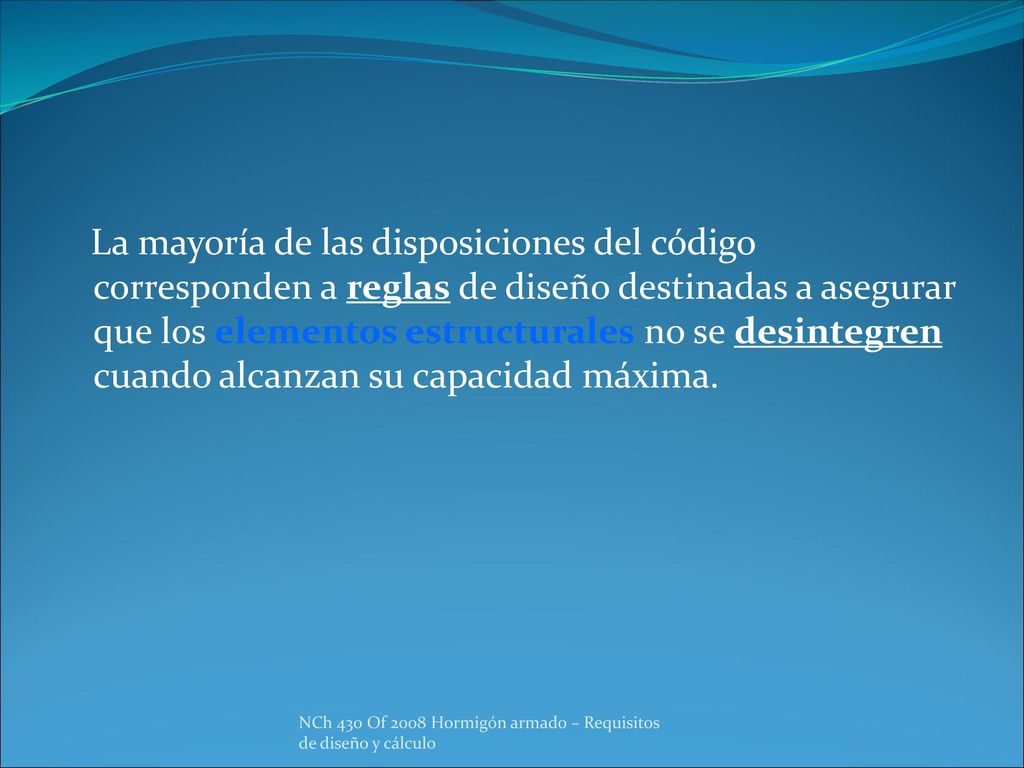 La mayoría de las disposiciones del código corresponden a reglas de diseño destinadas a asegurar que los elementos estructurales no se desintegren cuando alcanzan su capacidad máxima.

NCh 430 Of 2008 Hormigón armado – Requisitos de diseño y cálculo